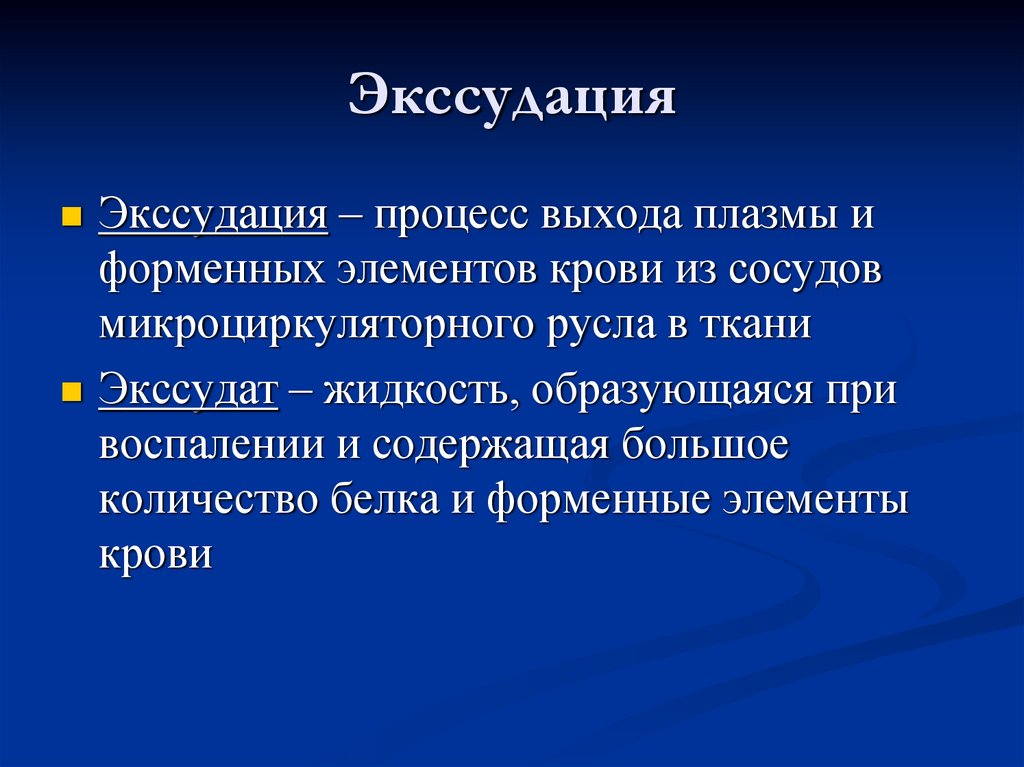 Экссудация

Экссудация – процесс выхода плазмы и форменных элементов крови из сосудов микроциркуляторного русла в ткани

Экссудат – жидкость, образующаяся при воспалении и содержащая большое количество белка и форменные элементы крови